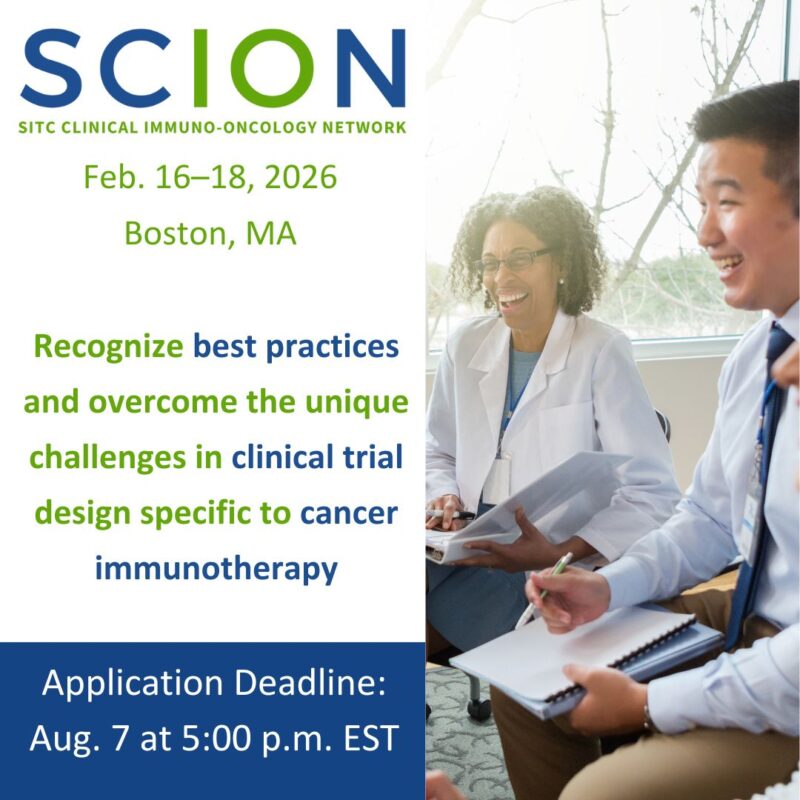 SCION
SITC CLINICAL IMMUNO-ONCOLOGY NETWORK

Feb. 16–18, 2026

Boston, MA

Recognize best practices and overcome the unique challenges in clinical trial design specific to cancer immunotherapy

Application Deadline:
Aug. 7 at 5:00 p.m. EST